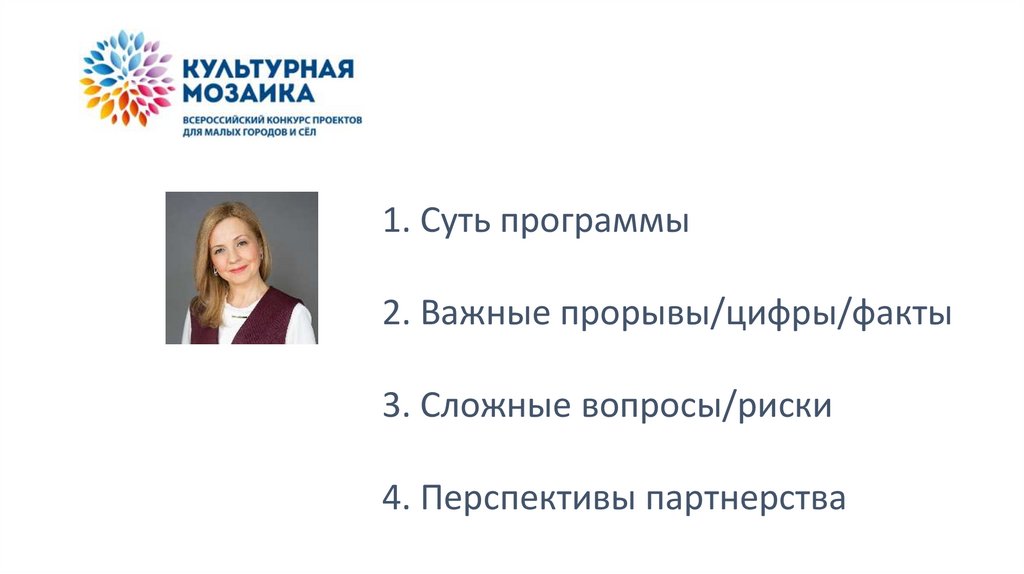 КУЛЬТУРНАЯ МОЗАИКА
ВСЕРОССИЙСКИЙ КОНКУРС ПРОЕКТОВ ДЛЯ МАЛЫХ ГОРОДОВ И СЁЛ

1. Суть программы

2. Важные прорывы/цифры/факты

3. Сложные вопросы/риски

4. Перспективы партнерства